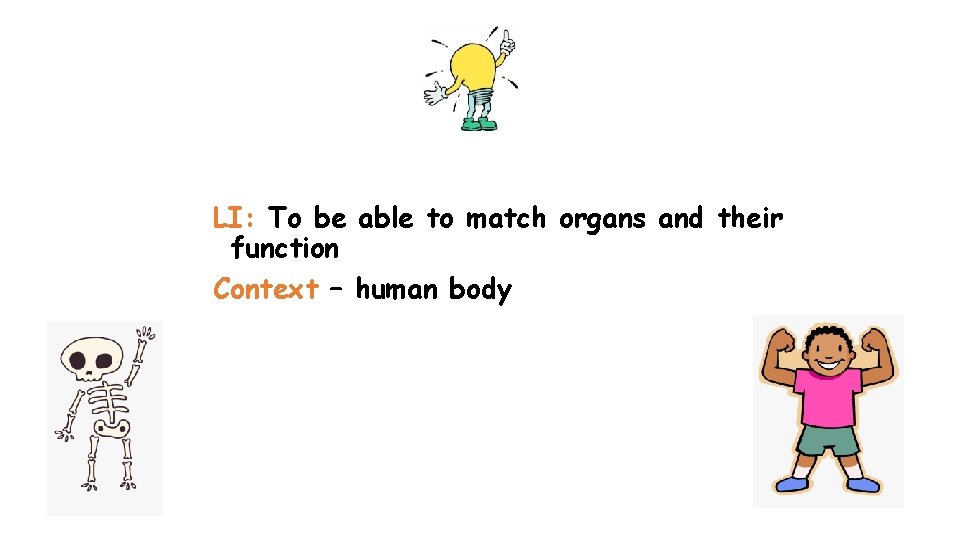 LI: To be able to match organs and their function

Context – human body